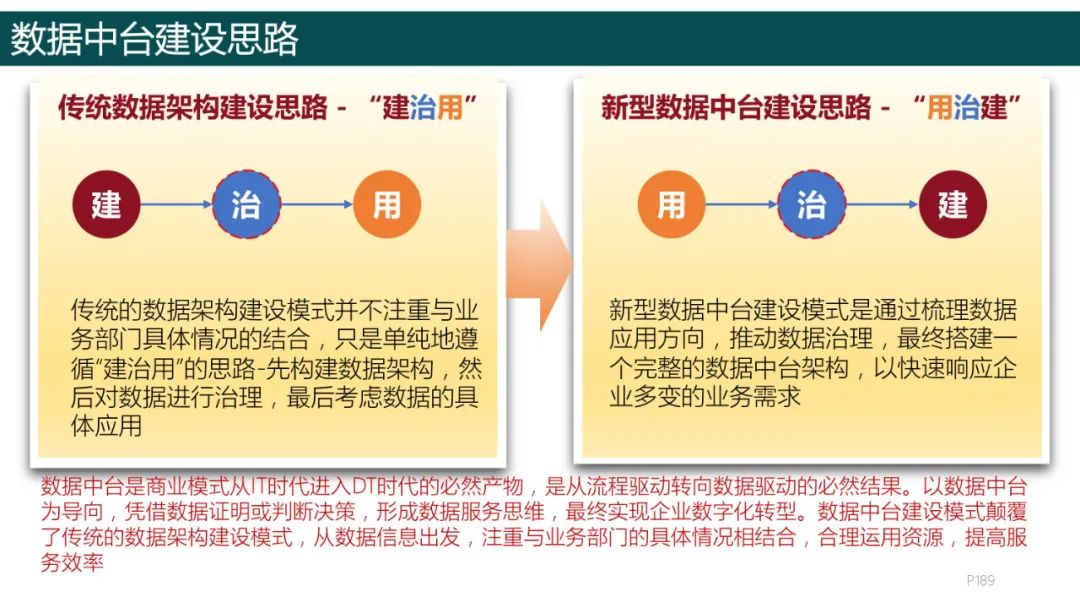 数据中台建设思路

传统数据架构建设思路 - “建治用”

建

治

用

传统的数据架构建设模式并不注重与业务部门具体情况的结合，只是单纯地遵循“建治用”的思路-先构建数据架构，然后对数据进行治理，最后考虑数据的具体应用

新型数据中台建设思路 - “用治建”

用

治

建

新型数据中台建设模式是通过梳理数据应用方向，推动数据治理，最终搭建一个完整的数据中台架构，以快速响应企业多变的业务需求

数据中台是商业模式从IT时代进入DT时代的必然产物，是从流程驱动转向数据驱动的必然结果。以数据中台为导向，凭借数据证明或判断决策，形成数据服务思维，最终实现企业数字化转型。数据中台建设模式颠覆了传统的数据架构建设模式，从数据信息出发，注重与业务部门的具体情况相结合，合理运用资源，提高服务效率

P189